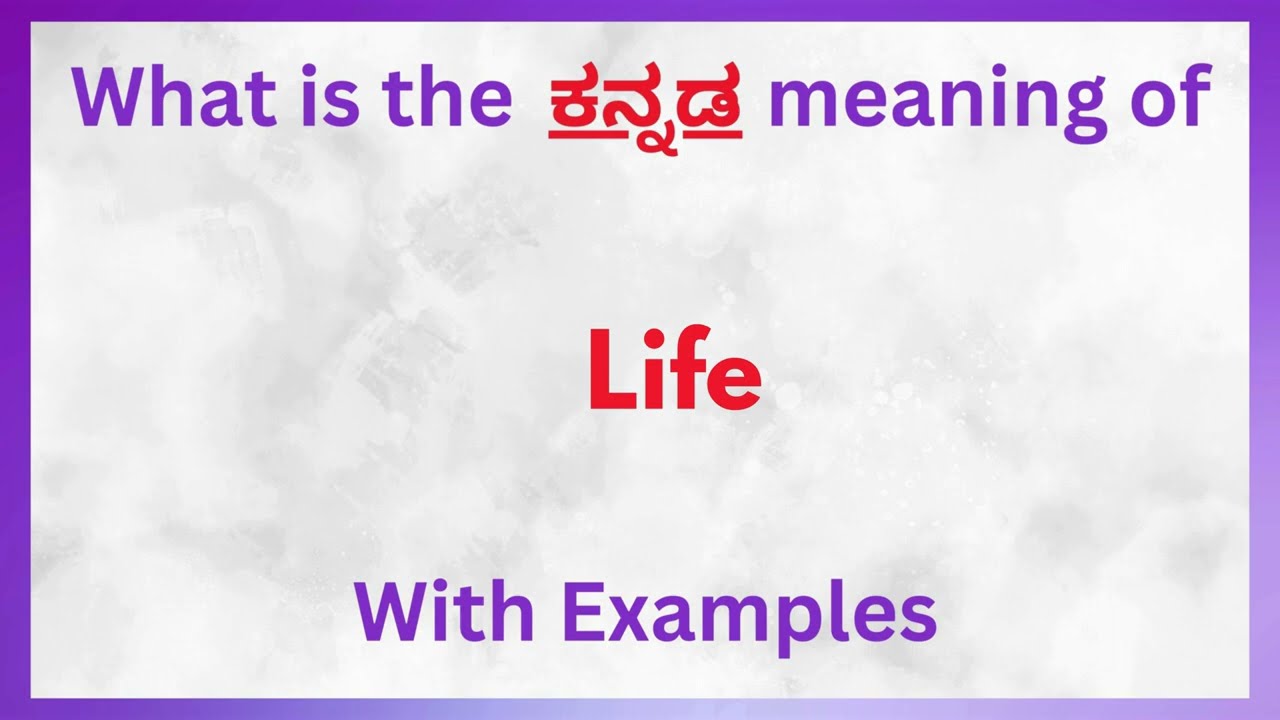 What is the ಕನ್ನಡ meaning of

Life

With Examples